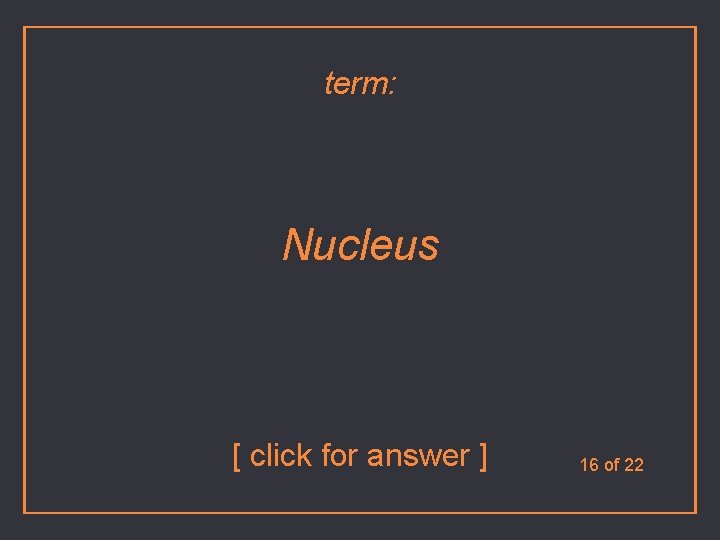 term:

Nucleus

[ click for answer ]

16 of 22